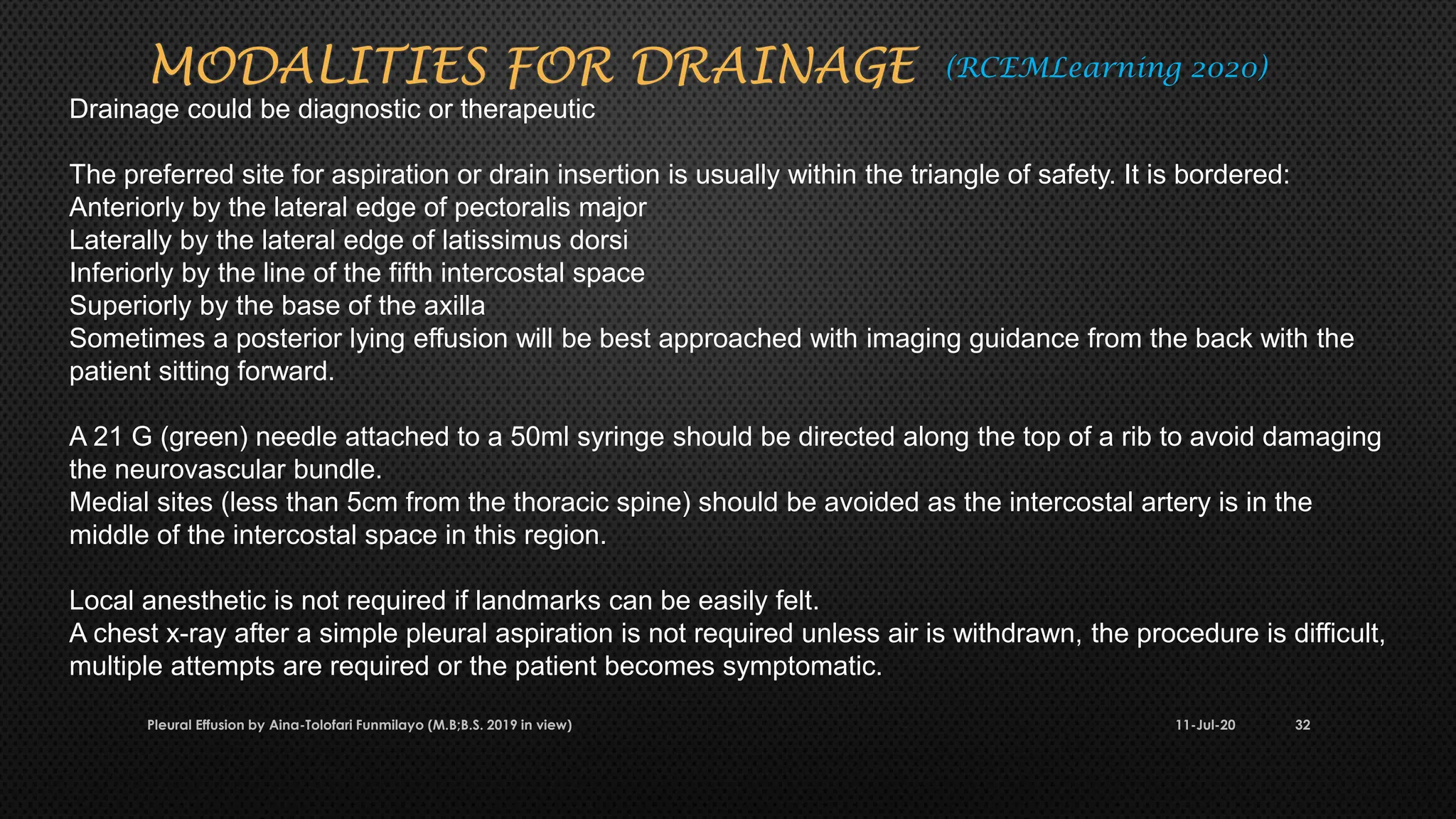 MODALITIES FOR DRAINAGE (RCEMLearning 2020)

Drainage could be diagnostic or therapeutic

The preferred site for aspiration or drain insertion is usually within the triangle of safety. It is bordered:
Anteriorly by the lateral edge of pectoralis major
Laterally by the lateral edge of latissimus dorsi
Inferiorly by the line of the fifth intercostal space
Superiorly by the base of the axilla
Sometimes a posterior lying effusion will be best approached with imaging guidance from the back with the patient sitting forward.

A 21 G (green) needle attached to a 50ml syringe should be directed along the top of a rib to avoid damaging the neurovascular bundle.
Medial sites (less than 5cm from the thoracic spine) should be avoided as the intercostal artery is in the middle of the intercostal space in this region.

Local anesthetic is not required if landmarks can be easily felt.
A chest x-ray after a simple pleural aspiration is not required unless air is withdrawn, the procedure is difficult, multiple attempts are required or the patient becomes symptomatic.

Pleural Effusion by Aina-Tolofari Funmilayo (M.B;B.S. 2019 in view)

11-Jul-20

32